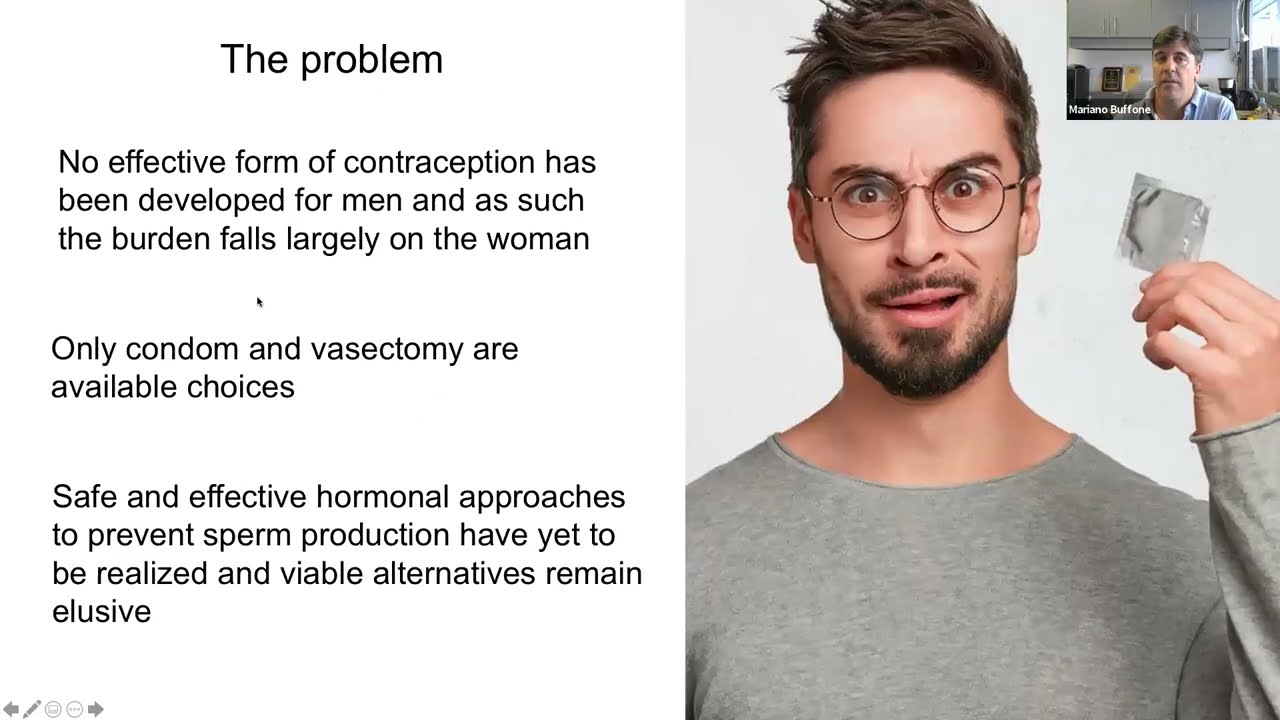 The problem

No effective form of contraception has been developed for men and as such the burden falls largely on the woman

Only condom and vasectomy are available choices

Safe and effective hormonal approaches to prevent sperm production have yet to be realized and viable alternatives remain elusive

Mariano Buffone